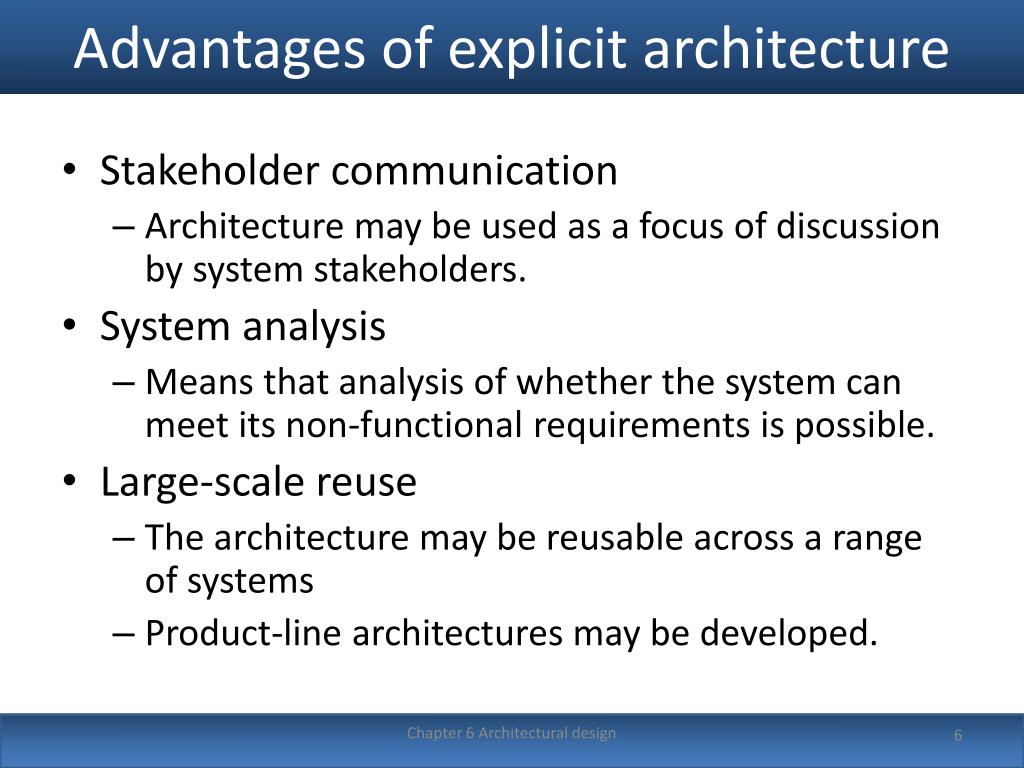 Advantages of explicit architecture

• Stakeholder communication
– Architecture may be used as a focus of discussion by system stakeholders.
• System analysis
– Means that analysis of whether the system can meet its non-functional requirements is possible.
• Large-scale reuse
– The architecture may be reusable across a range of systems
– Product-line architectures may be developed.

Chapter 6 Architectural design

6